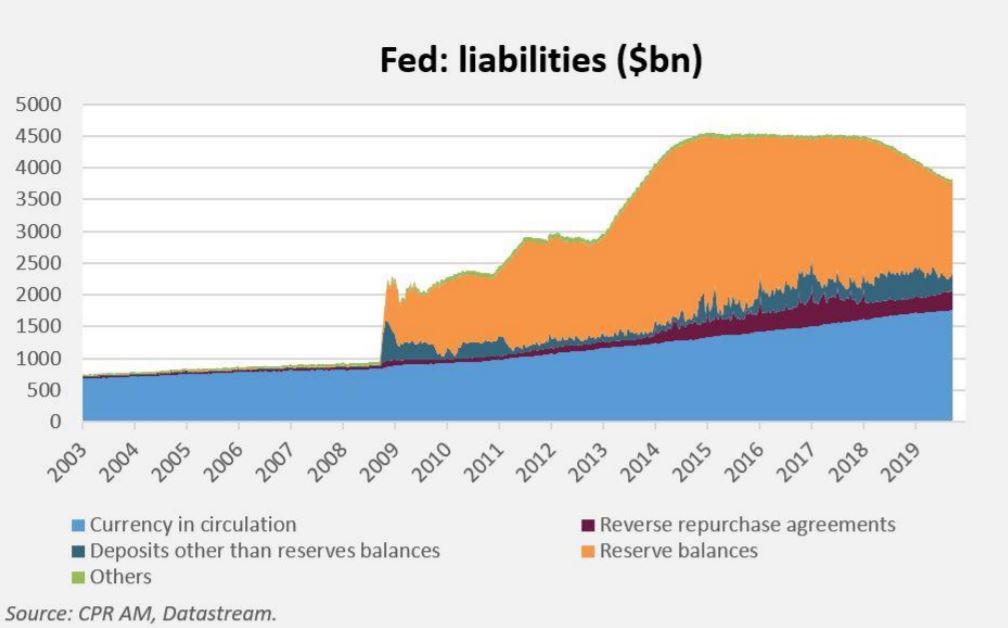 Fed: liabilities ($bn)

5000
4500
4000
3500
3000
2500
2000
1500
1000
500
0

2003
2004
2005
2006
2007
2008
2009
2010
2011
2012
2013
2014
2015
2016
2017
2018
2019

Currency in circulation
Reverse repurchase agreements
Deposits other than reserves balances
Reserve balances
Others

Source: CPR AM, Datastream.